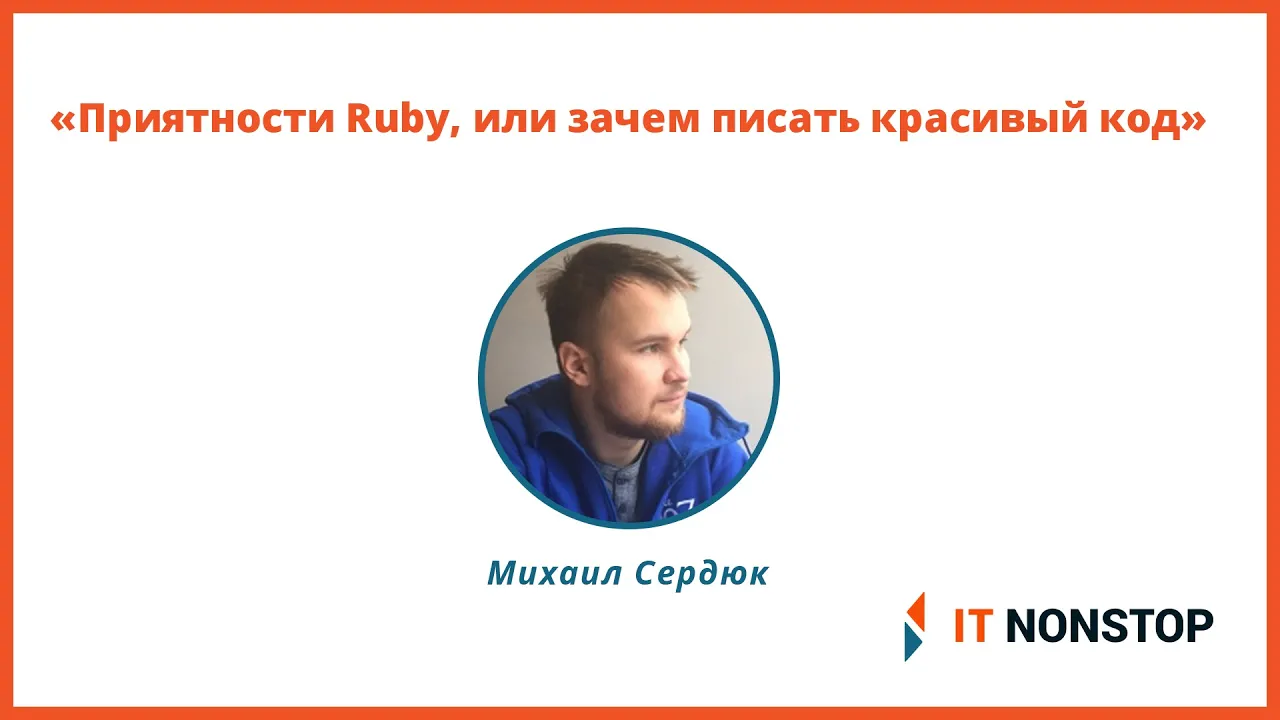 «Приятности Ruby, или зачем писать красивый код»

Михаил Сердюк

IT NONSTOP